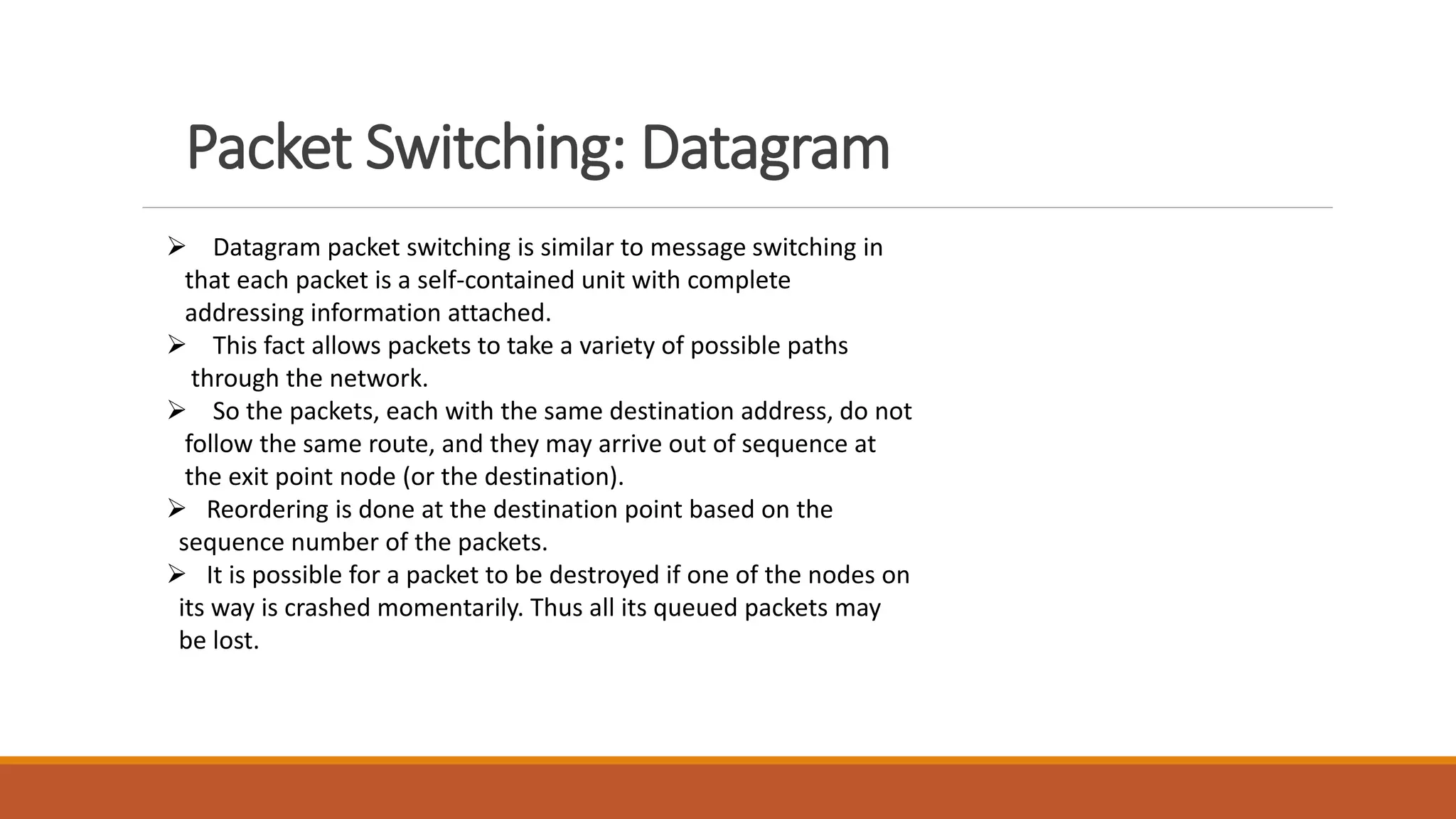 Packet Switching: Datagram

➢ Datagram packet switching is similar to message switching in that each packet is a self-contained unit with complete addressing information attached.
➢ This fact allows packets to take a variety of possible paths through the network.
➢ So the packets, each with the same destination address, do not follow the same route, and they may arrive out of sequence at the exit point node (or the destination).
➢ Reordering is done at the destination point based on the sequence number of the packets.
➢ It is possible for a packet to be destroyed if one of the nodes on its way is crashed momentarily. Thus all its queued packets may be lost.